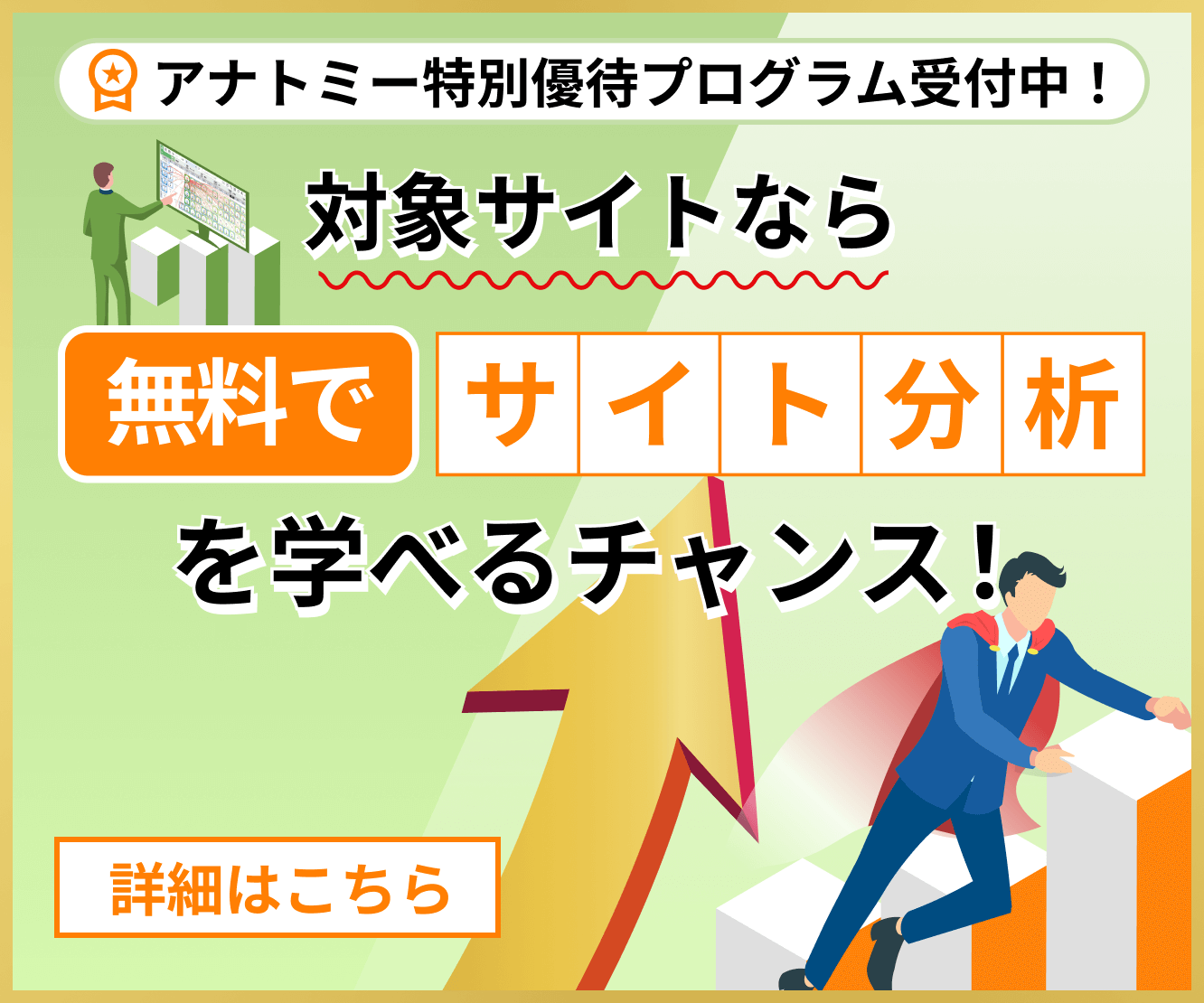 アナトミー特別優待プログラム受付中！

対象サイトなら

無料で サイト分析

を学べるチャンス！

詳細はこちら